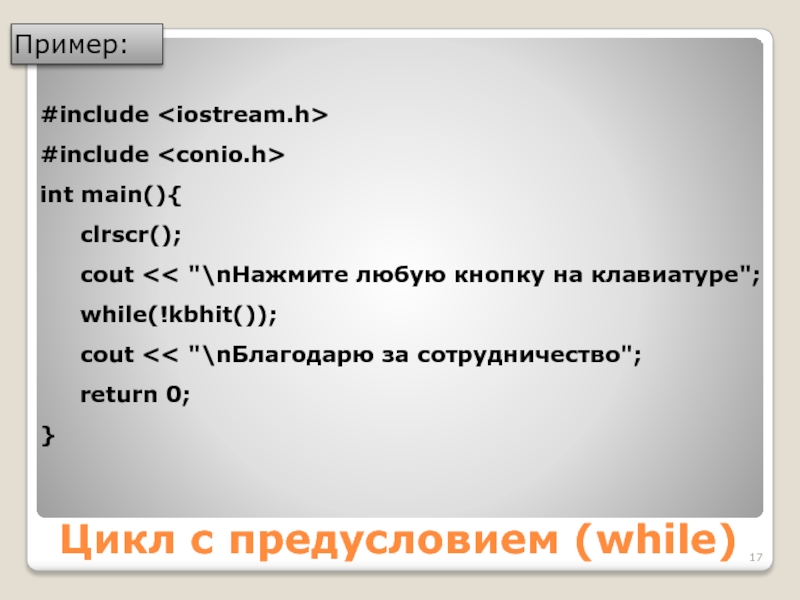 Пример:

#include <iostream.h>
#include <conio.h>
int main(){
clrscr();
cout << "\nНажмите любую кнопку на клавиатуре";
while(!kbhit());
cout << "\nБлагодарю за сотрудничество";
return 0;
}

Цикл с предусловием (while)

17